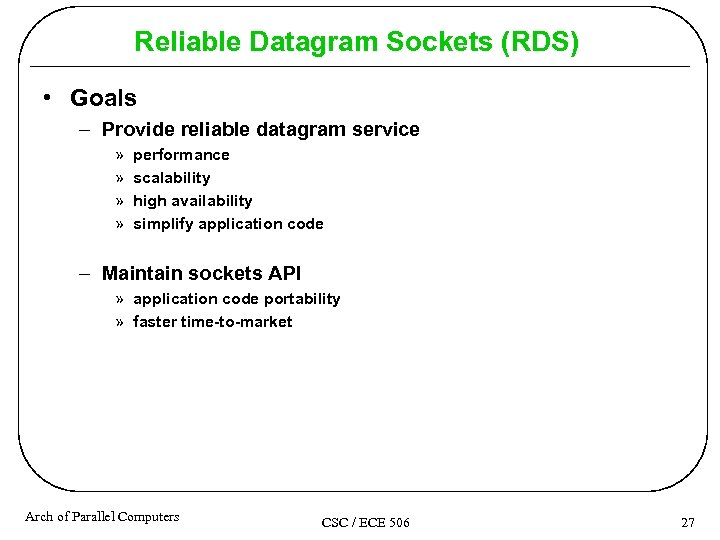 Reliable Datagram Sockets (RDS)

• Goals
– Provide reliable datagram service
» performance
» scalability
» high availability
» simplify application code

– Maintain sockets API
» application code portability
» faster time-to-market

Arch of Parallel Computers

CSC / ECE 506

27